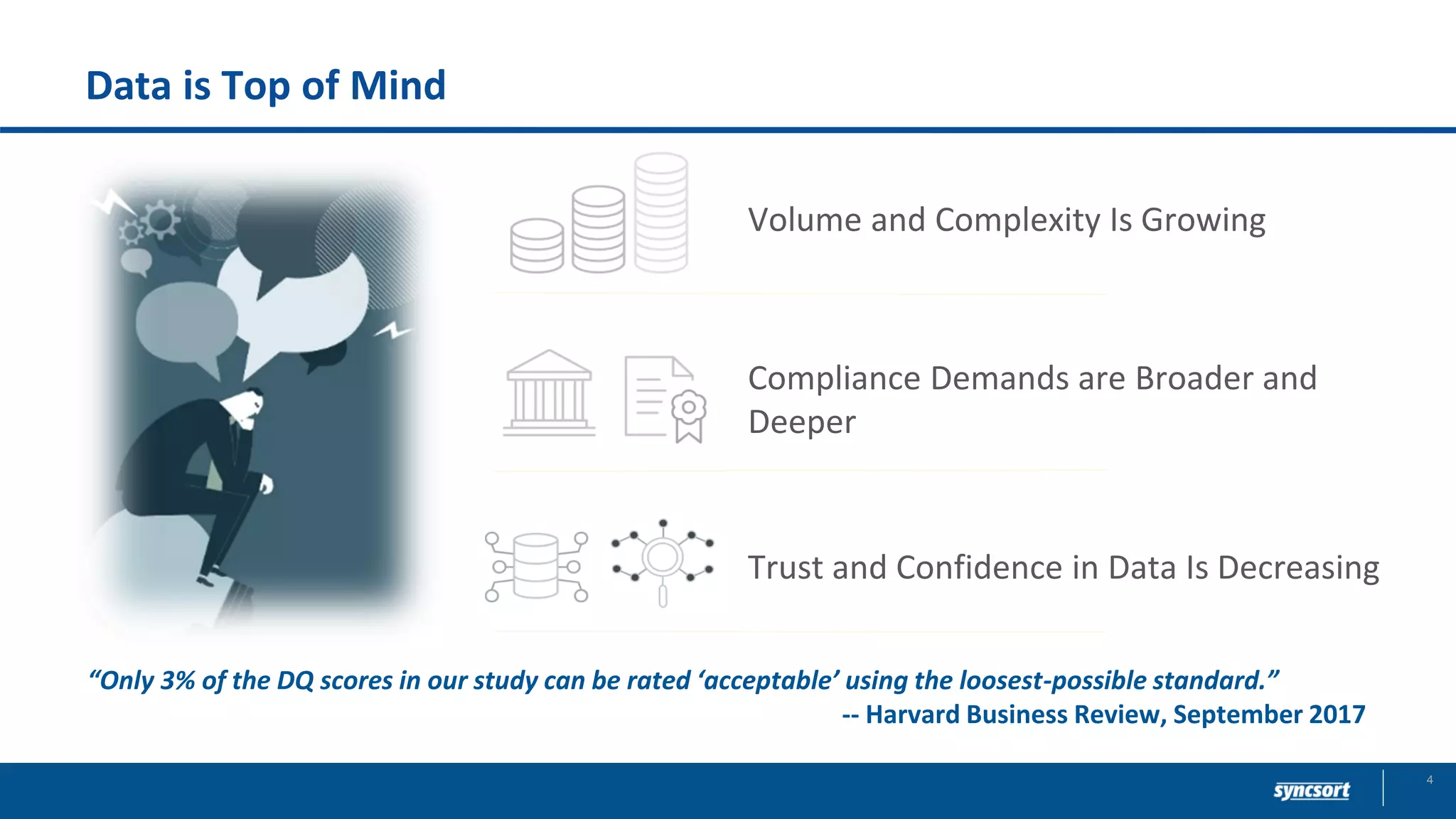 Data is Top of Mind

Volume and Complexity Is Growing

Compliance Demands are Broader and Deeper

Trust and Confidence in Data Is Decreasing

“Only 3% of the DQ scores in our study can be rated ‘acceptable’ using the loosest-possible standard.”
-- Harvard Business Review, September 2017

syncsort

4